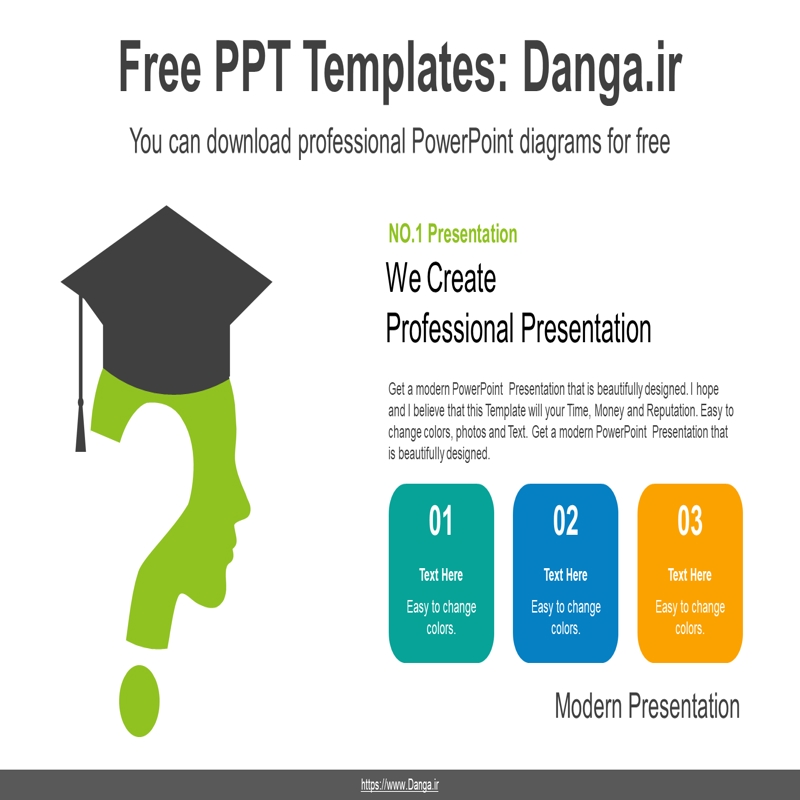 Free PPT Templates: Danga.ir

You can download professional PowerPoint diagrams for free

NO.1 Presentation

We Create
Professional Presentation

Get a modern PowerPoint Presentation that is beautifully designed. I hope and I believe that this Template will your Time, Money and Reputation. Easy to change colors, photos and Text. Get a modern PowerPoint Presentation that is beautifully designed.

01
Text Here
Easy to change colors.

02
Text Here
Easy to change colors.

03
Text Here
Easy to change colors.

Modern Presentation

https://www.Danga.ir